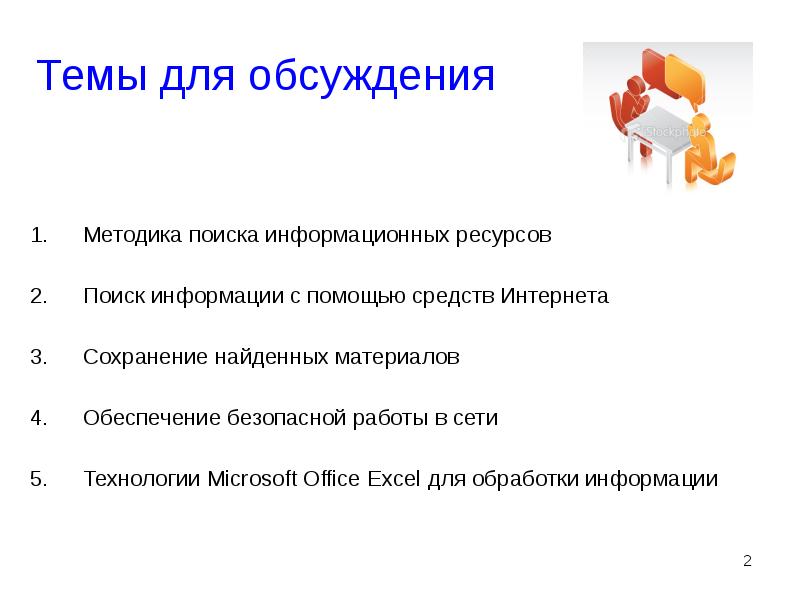 Темы для обсуждения

iStockphoto

1. Методика поиска информационных ресурсов

2. Поиск информации с помощью средств Интернета

3. Сохранение найденных материалов

4. Обеспечение безопасной работы в сети

5. Технологии Microsoft Office Excel для обработки информации

2